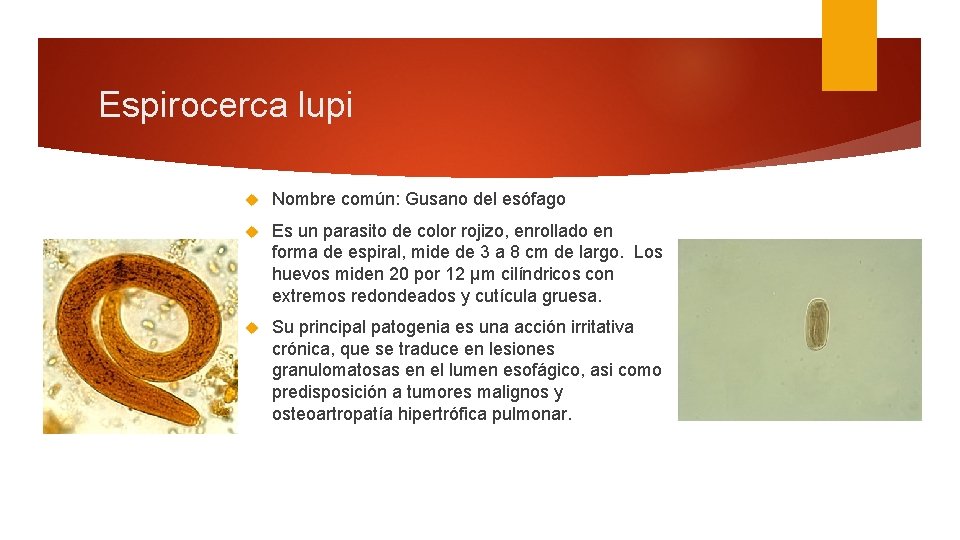 Espirocerca lupi

Nombre común: Gusano del esófago

Es un parasito de color rojizo, enrollado en forma de espiral, mide de 3 a 8 cm de largo. Los huevos miden 20 por 12 µm cilíndricos con extremos redondeados y cutícula gruesa.

Su principal patogenia es una acción irritativa crónica, que se traduce en lesiones granulomatosas en el lumen esofágico, asi como predisposición a tumores malignos y osteoartropatía hipertrófica pulmonar.